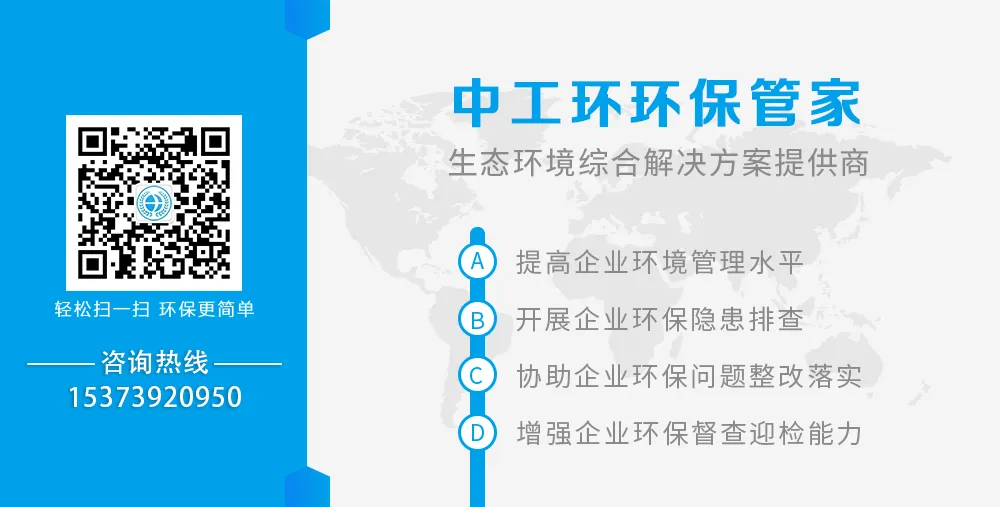 轻松扫一扫 环保更简单

咨询热线
15373920950

中工环环保管家
生态环境综合解决方案提供商

A 提高企业环境管理水平
B 开展企业环保隐患排查
C 协助企业环保问题整改落实
D 增强企业环保督查迎检能力